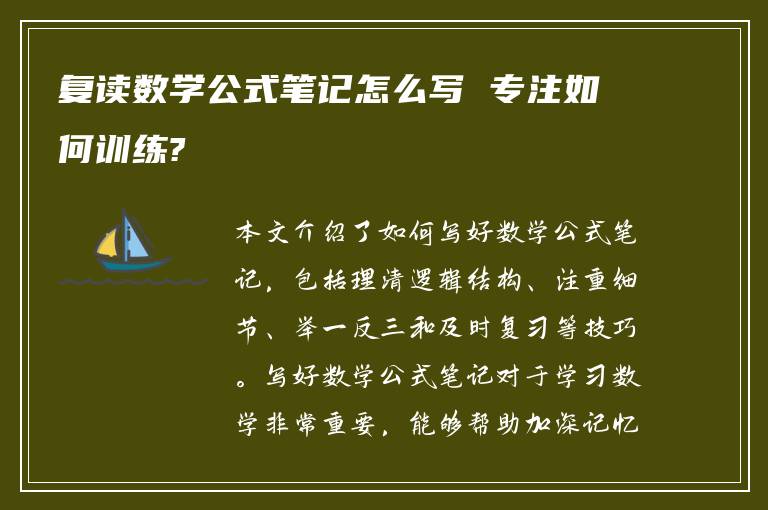 复读数学公式笔记怎么写 专注如何训练?

本文介绍了如何写好数学公式笔记，包括理清逻辑结构、注重细节、举一反三和及时复习等技巧。写好数学公式笔记对于学习数学非常重要，能够帮助加深记忆